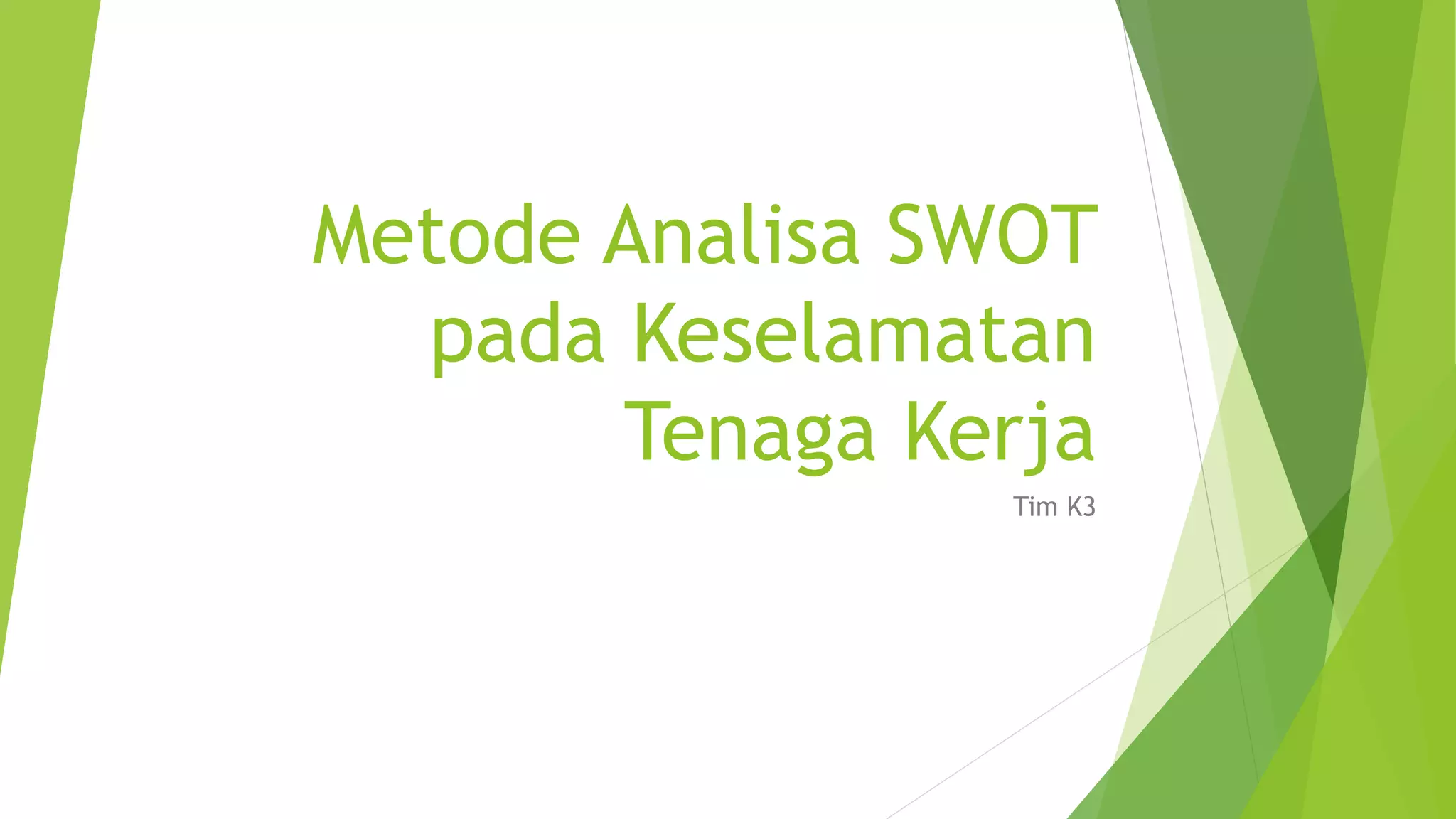 Metode Analisa SWOT pada Keselamatan Tenaga Kerja

Tim K3